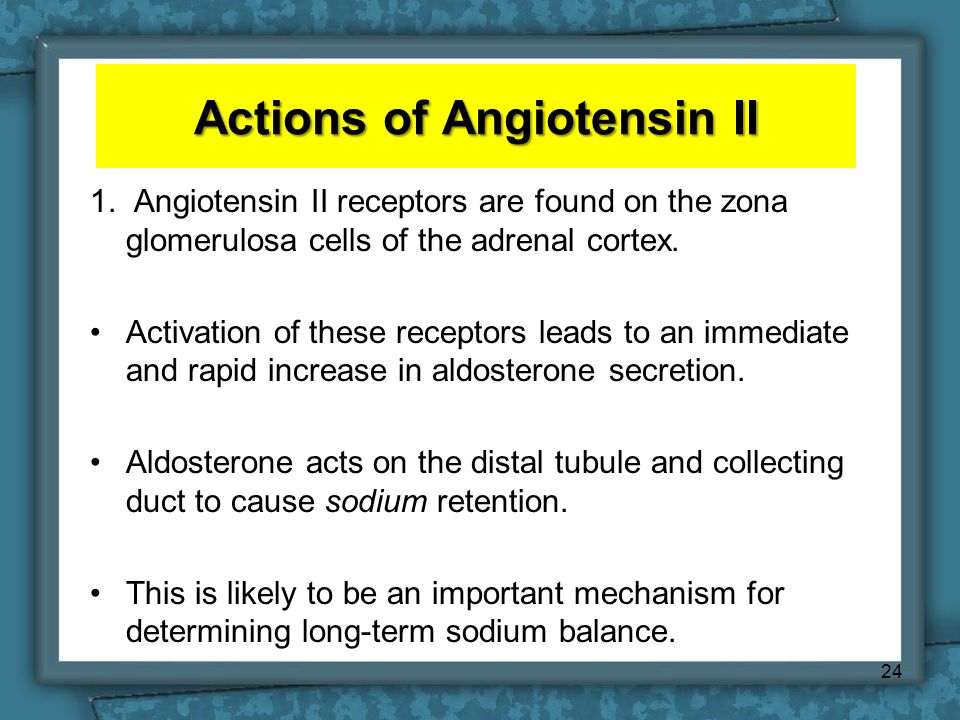 Actions of Angiotensin II

1. Angiotensin II receptors are found on the zona glomerulosa cells of the adrenal cortex.

• Activation of these receptors leads to an immediate and rapid increase in aldosterone secretion.

• Aldosterone acts on the distal tubule and collecting duct to cause sodium retention.

• This is likely to be an important mechanism for determining long-term sodium balance.

24